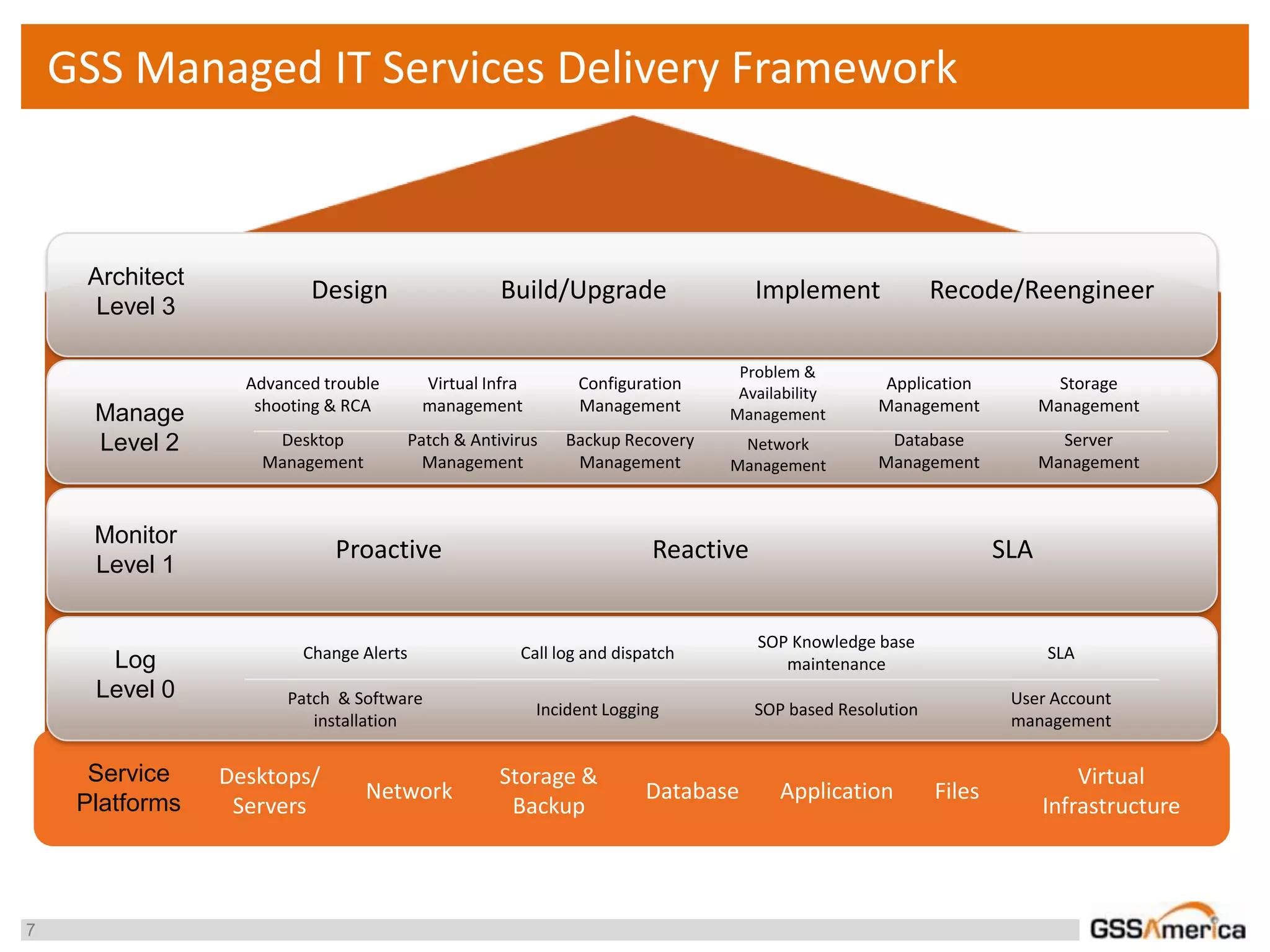 GSS Managed IT Services Delivery Framework

Architect Level 3

Design

Build/Upgrade

Implement

Recode/Reengineer

Manage Level 2

Advanced trouble shooting & RCA

Virtual Infra management

Configuration Management

Problem & Availability Management

Application Management

Storage Management

Desktop Management

Patch & Antivirus Management

Backup Recovery Management

Network Management

Database Management

Server Management

Monitor Level 1

Proactive

Reactive

SLA

Log Level 0

Change Alerts

Call log and dispatch

SOP Knowledge base maintenance

SLA

Patch & Software installation

Incident Logging

SOP based Resolution

User Account management

Service Platforms

Desktops/ Servers

Network

Storage & Backup

Database

Application

Files

Virtual Infrastructure

7

GSSAmerica